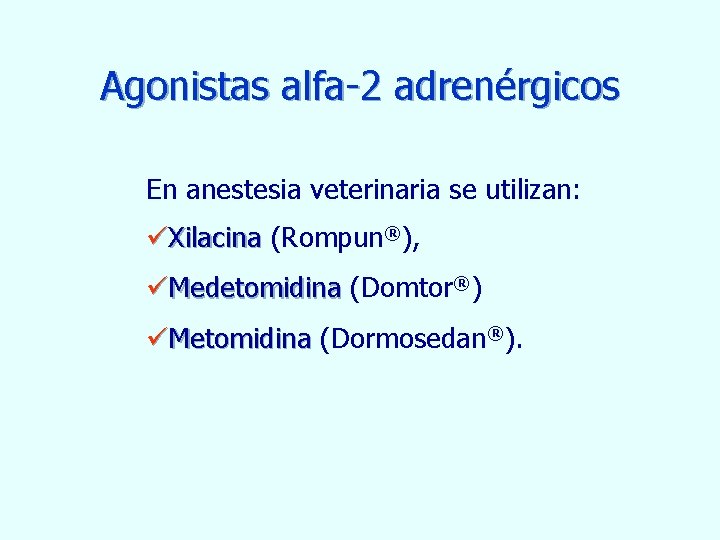 Agonistas alfa-2 adrenérgicos

En anestesia veterinaria se utilizan:

✓Xilacina (Rompun®),

✓Medetomidina (Domtor®)

✓Metomidina (Dormosedan®).